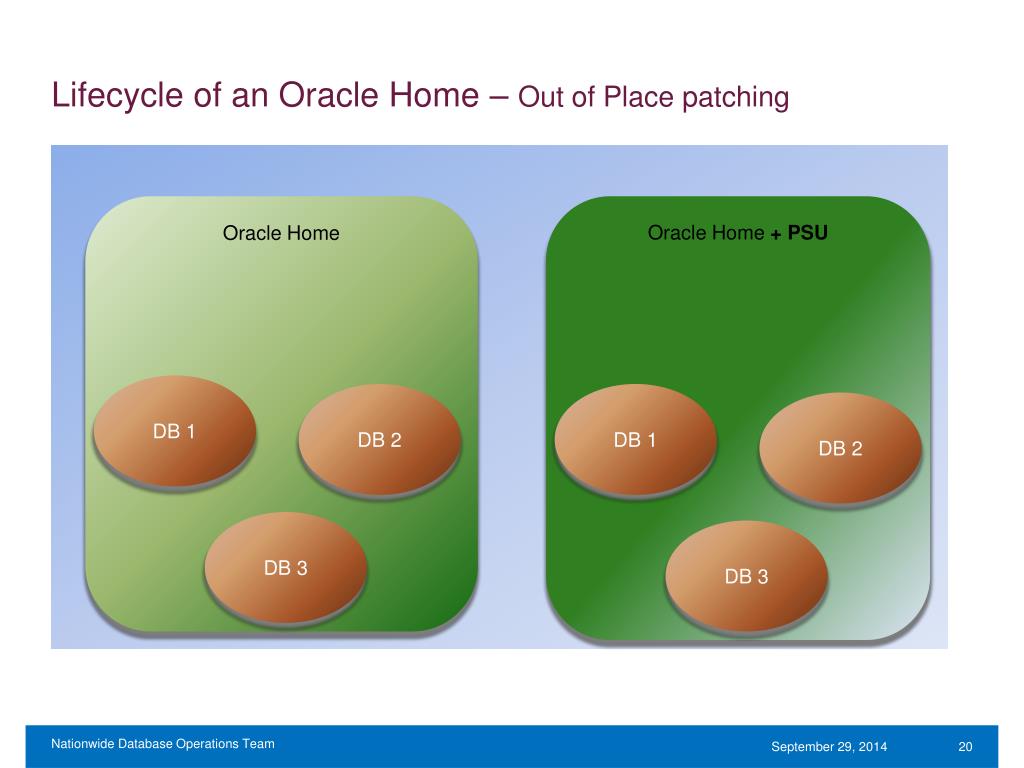 Lifecycle of an Oracle Home – Out of Place patching

Oracle Home

DB 1

DB 2

DB 3

Oracle Home + PSU

DB 1

DB 2

DB 3

Nationwide Database Operations Team

September 29, 2014

20